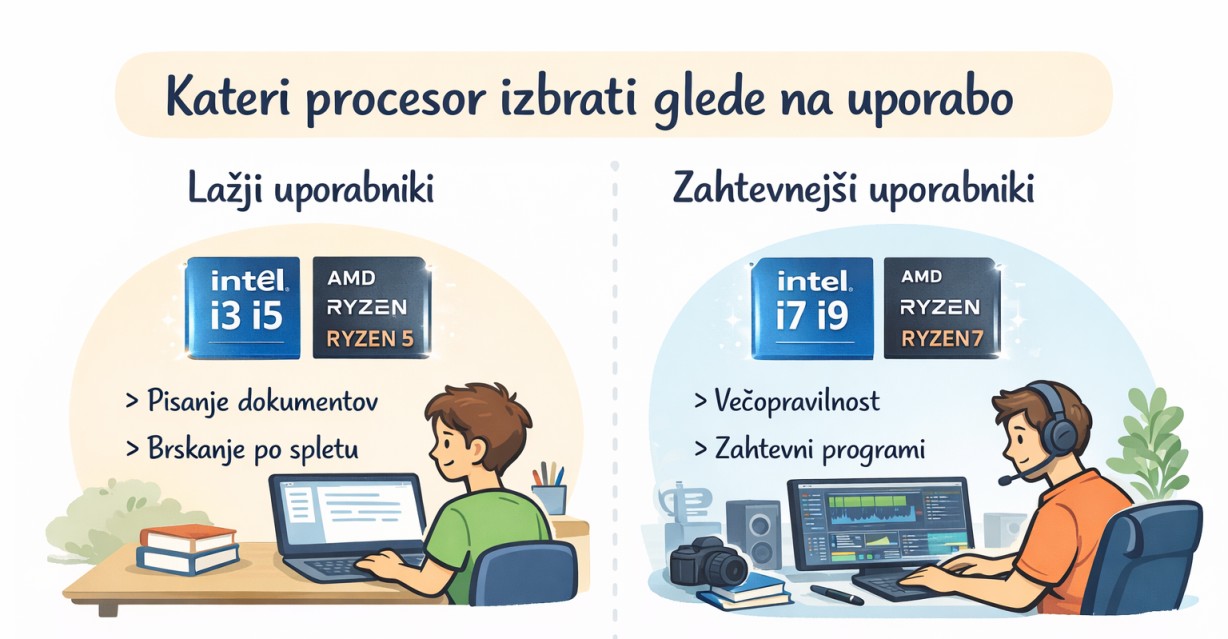 Kateri procesor izbrati glede na uporabo

Lažji uporabniki

intel i3 i5

AMD RYZEN RYZEN 5

> Pisanje dokumentov

> Brskanje po spletu

Zahtevnejši uporabniki

intel i7 i9

AMD RYZEN RYZEN7

> Večopravilnost

> Zahtevni programi